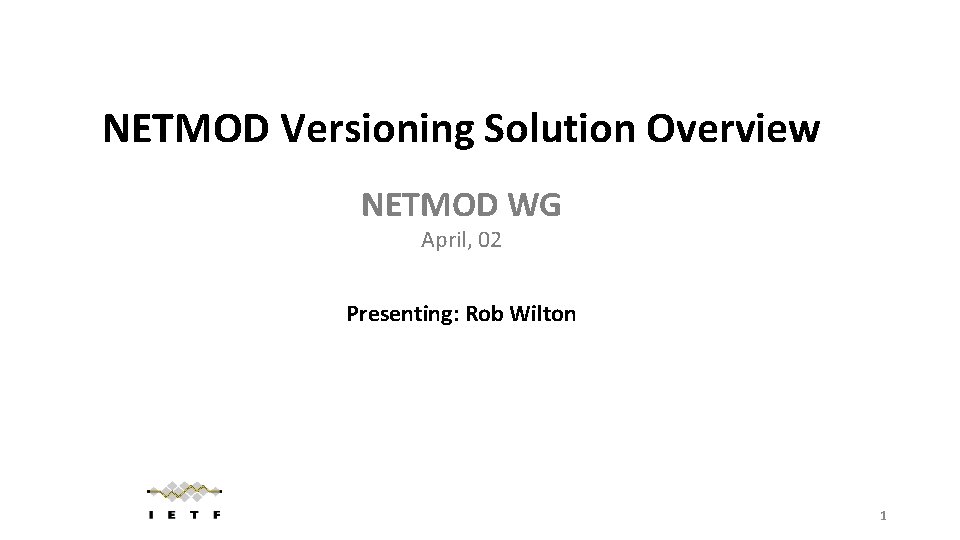 NETMOD Versioning Solution Overview

NETMOD WG
April, 02

Presenting: Rob Wilton

I E T F

1